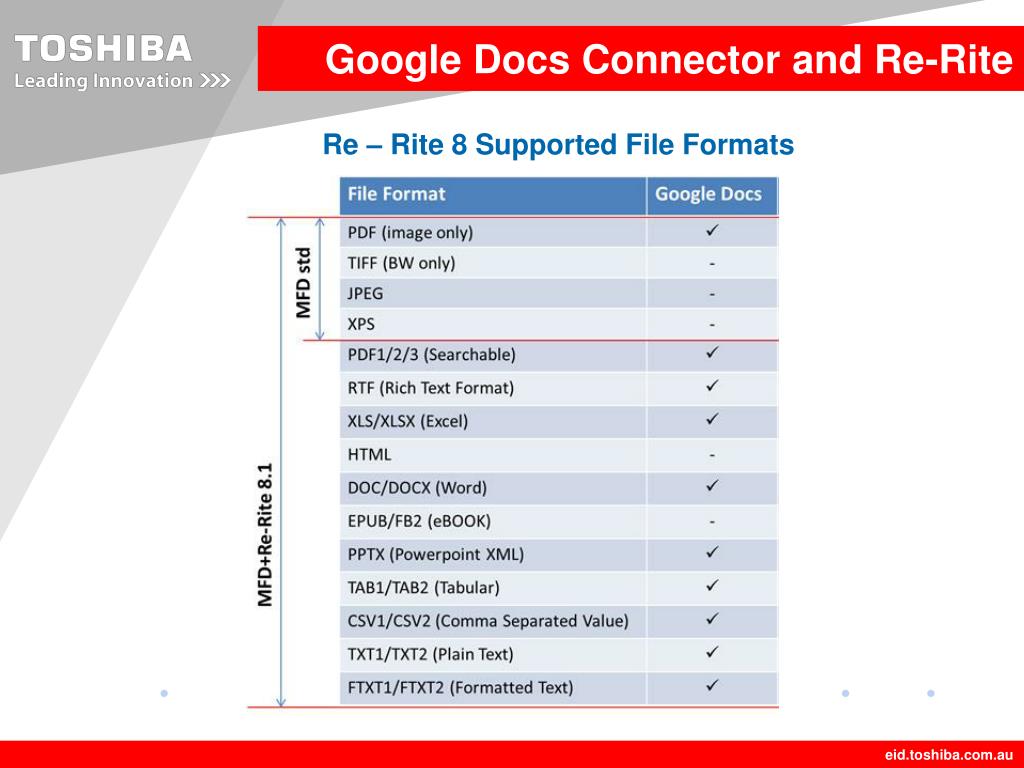 TOSHIBA
Leading Innovation >>>

Google Docs Connector and Re-Rite

Re – Rite 8 Supported File Formats

MFD std

MFD+Re-Rite 8.1

| File Format | Google Docs |
|---|---|
| PDF (image only) | ✓ |
| TIFF (BW only) | - |
| JPEG | - |
| XPS | - |
| PDF1/2/3 (Searchable) | ✓ |
| RTF (Rich Text Format) | ✓ |
| XLS/XLSX (Excel) | ✓ |
| HTML | - |
| DOC/DOCX (Word) | ✓ |
| EPUB/FB2 (eBOOK) | - |
| PPTX (Powerpoint XML) | ✓ |
| TAB1/TAB2 (Tabular) | ✓ |
| CSV1/CSV2 (Comma Separated Value) | ✓ |
| TXT1/TXT2 (Plain Text) | ✓ |
| FTXT1/FTXT2 (Formatted Text) | ✓ |

eid.toshiba.com.au